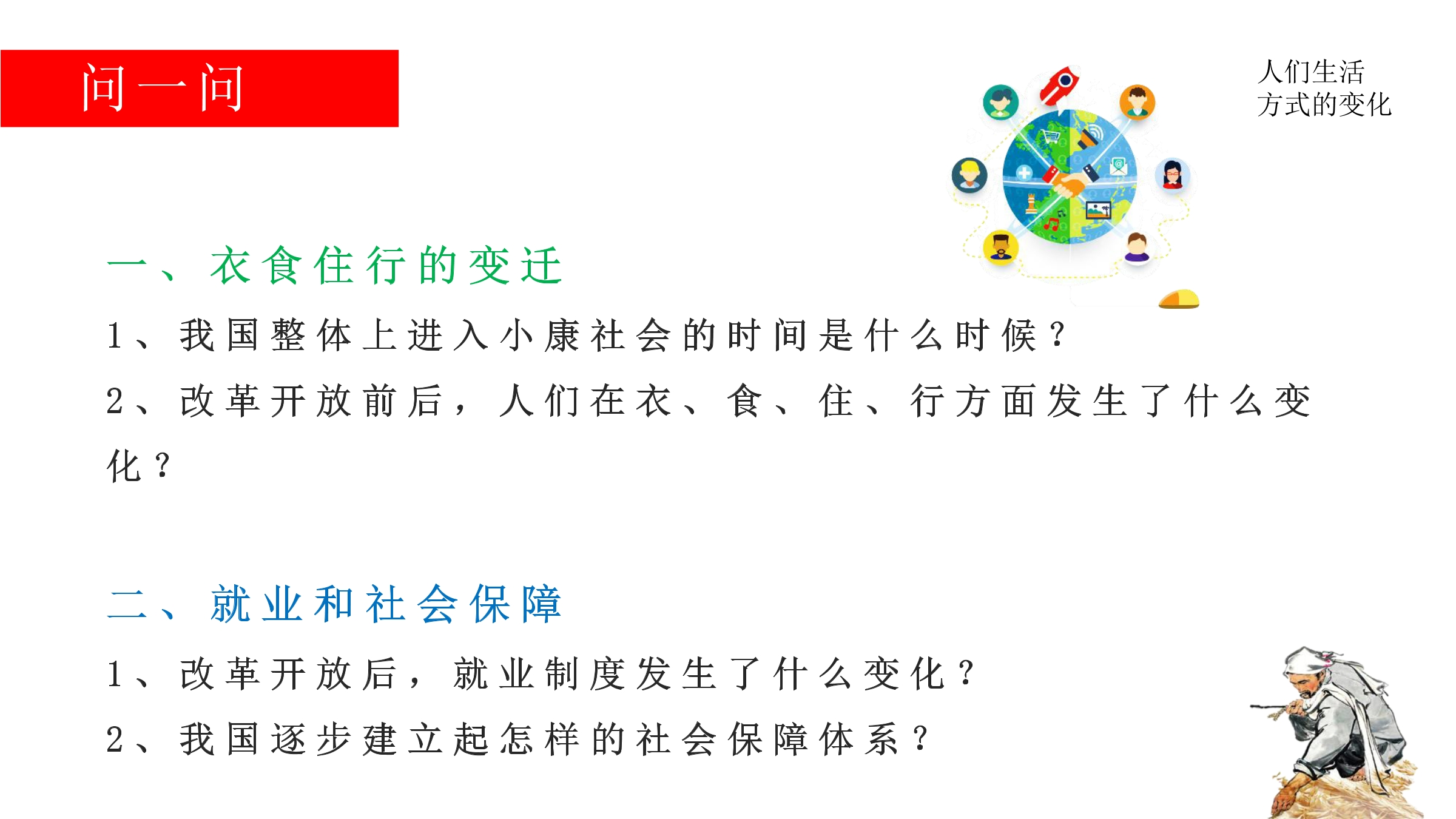 问一问

人们生活方式的变化

一、衣食住行的变迁

1、我国整体上进入小康社会的时间是什么时候？

2、改革开放前后，人们在衣、食、住、行方面发生了什么变化？

二、就业和社会保障

1、改革开放后，就业制度发生了什么变化？

2、我国逐步建立起怎样的社会保障体系？